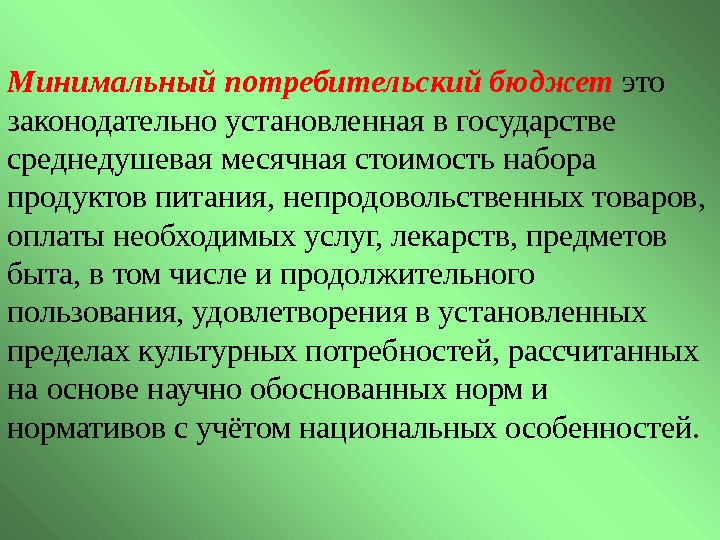 Минимальный потребительский бюджет это законодательно установленная в государстве среднедушевая месячная стоимость набора продуктов питания, непродовольственных товаров, оплаты необходимых услуг, лекарств, предметов быта, в том числе и продолжительного пользования, удовлетворения в установленных пределах культурных потребностей, рассчитанных на основе научно обоснованных норм и нормативов с учётом национальных особенностей.